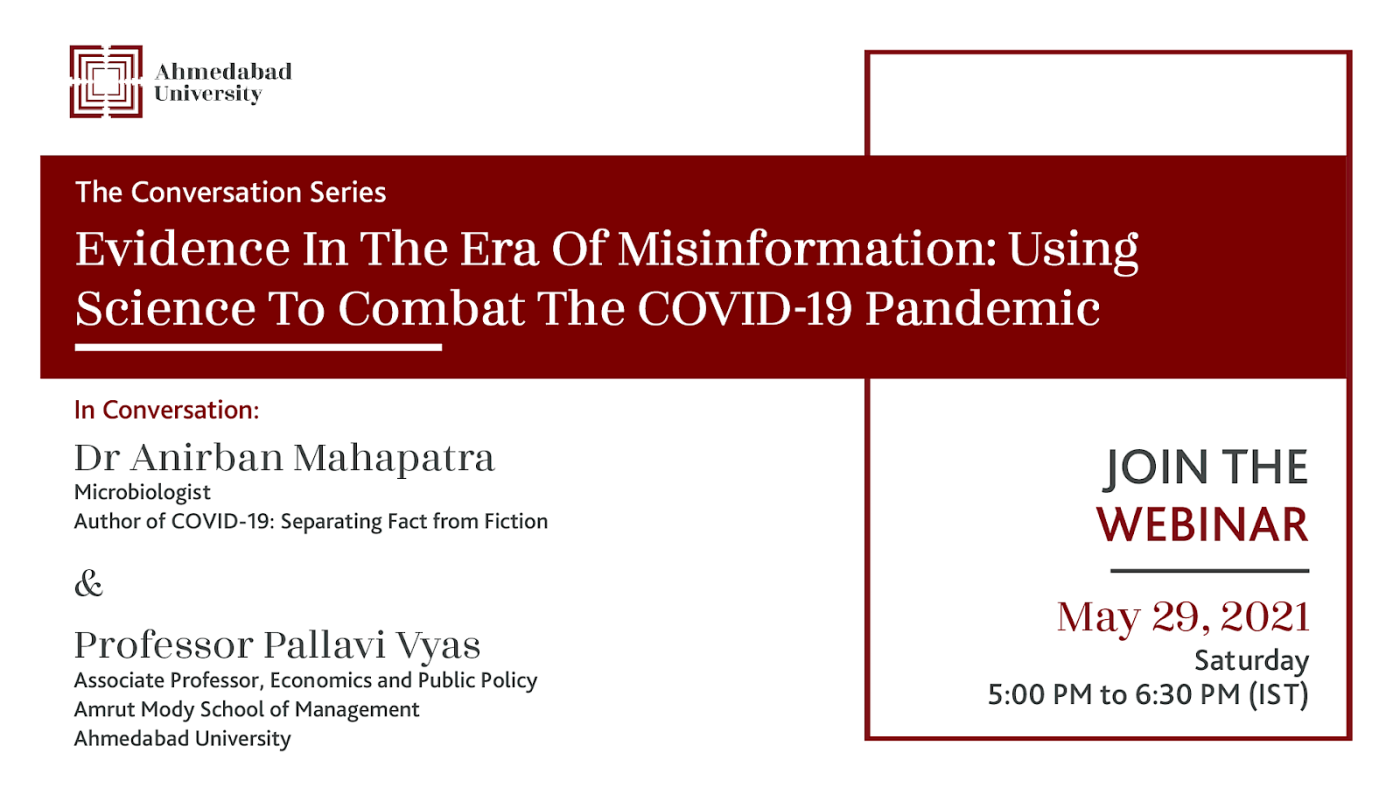 Ahmedabad University

The Conversation Series

Evidence In The Era Of Misinformation: Using Science To Combat The COVID-19 Pandemic

In Conversation:

Dr Anirban Mahapatra
Microbiologist
Author of COVID-19: Separating Fact from Fiction

&

Professor Pallavi Vyas
Associate Professor, Economics and Public Policy
Amrut Mody School of Management
Ahmedabad University

JOIN THE WEBINAR

May 29, 2021
Saturday
5:00 PM to 6:30 PM (IST)